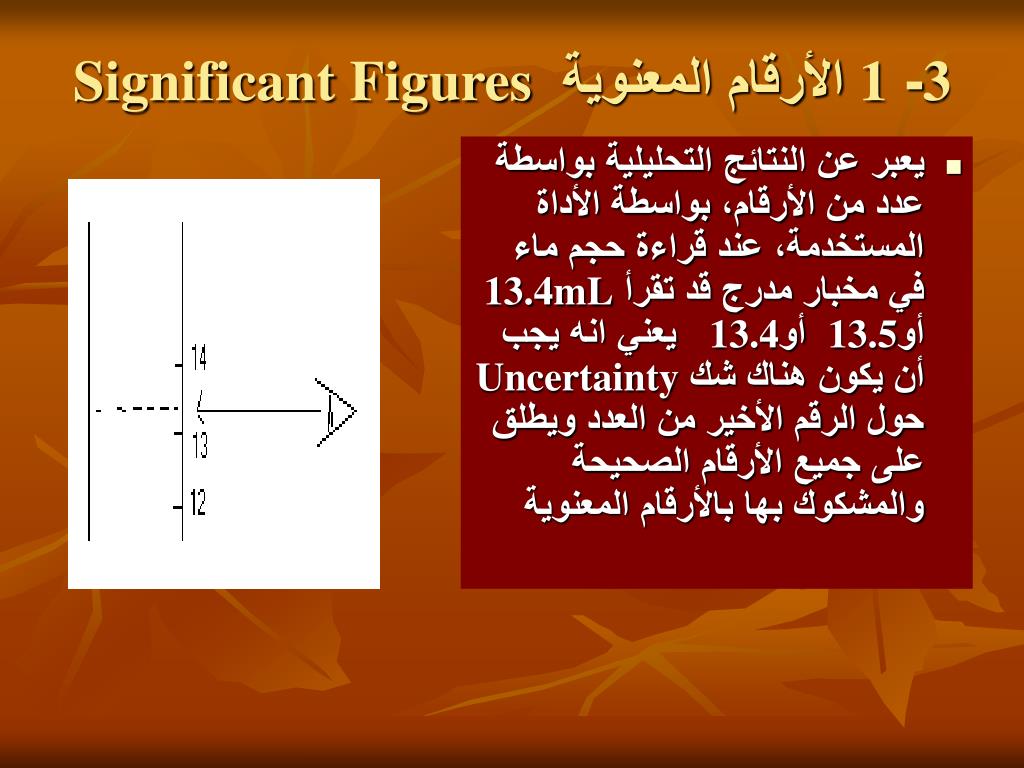 3- 1 الأرقام المعنوية Significant Figures

▪ يعبر عن النتائج التحليلية بواسطة عدد من الأرقام، بواسطة الأداة المستخدمة، عند قراءة حجم ماء في مخبار مدرج قد تقرأ 13.4mL أو13.5 أو13.4 يعني انه يجب أن يكون هناك شك Uncertainty حول الرقم الأخير من العدد ويطلق على جميع الأرقام الصحيحة والمشكوك بها بالأرقام المعنوية

14
13
12